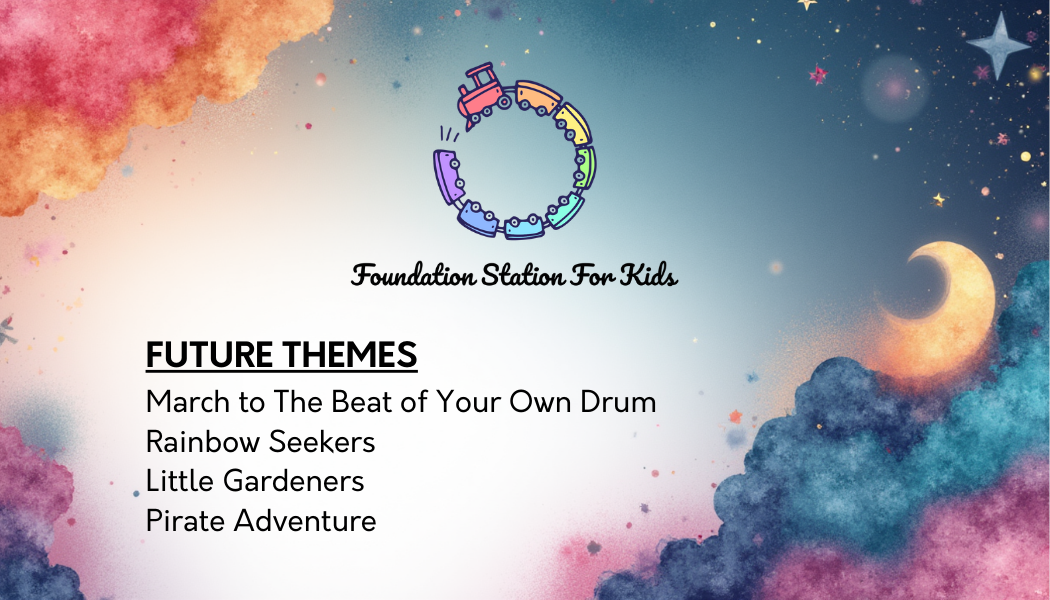 Foundation Station For Kids

FUTURE THEMES

March to The Beat of Your Own Drum
Rainbow Seekers
Little Gardeners
Pirate Adventure